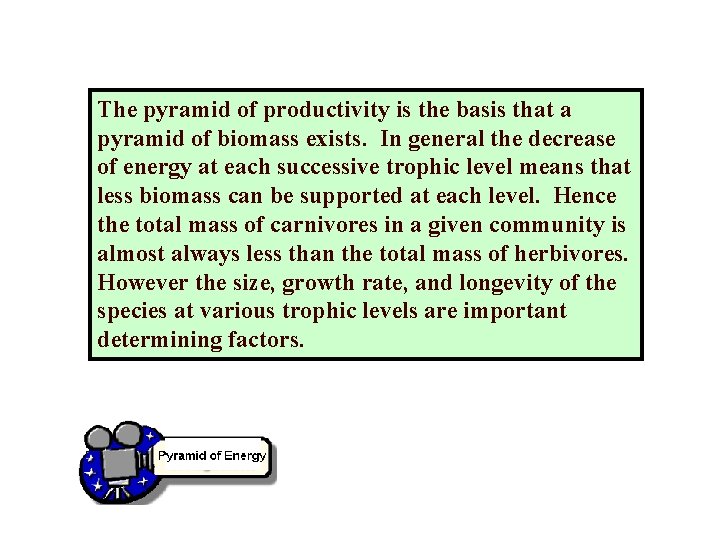 The pyramid of productivity is the basis that a pyramid of biomass exists.  In general the decrease of energy at each successive trophic level means that less biomass can be supported at each level.  Hence the total mass of carnivores in a given community is almost always less than the total mass of herbivores. However the size, growth rate, and longevity of the species at various trophic levels are important determining factors.

Pyramid of Energy